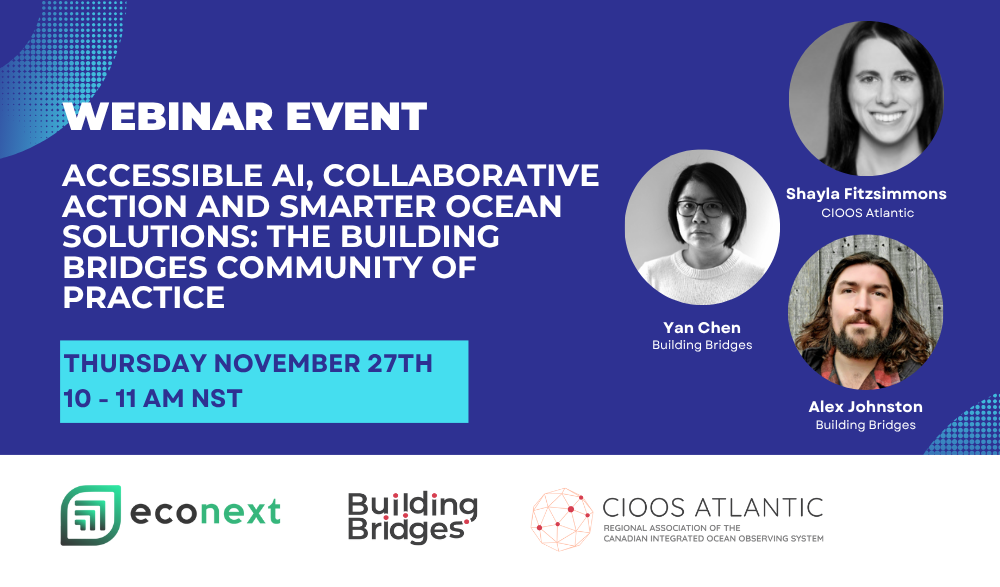 WEBINAR EVENT

ACCESSIBLE AI, COLLABORATIVE ACTION AND SMARTER OCEAN SOLUTIONS: THE BUILDING BRIDGES COMMUNITY OF PRACTICE

THURSDAY NOVEMBER 27TH
10 - 11 AM NST

Shayla Fitzsimmons
CIOOS Atlantic

Yan Chen
Building Bridges

Alex Johnston
Building Bridges

econext

Building Bridges

CIOOS ATLANTIC
REGIONAL ASSOCIATION OF THE CANADIAN INTEGRATED OCEAN OBSERVING SYSTEM